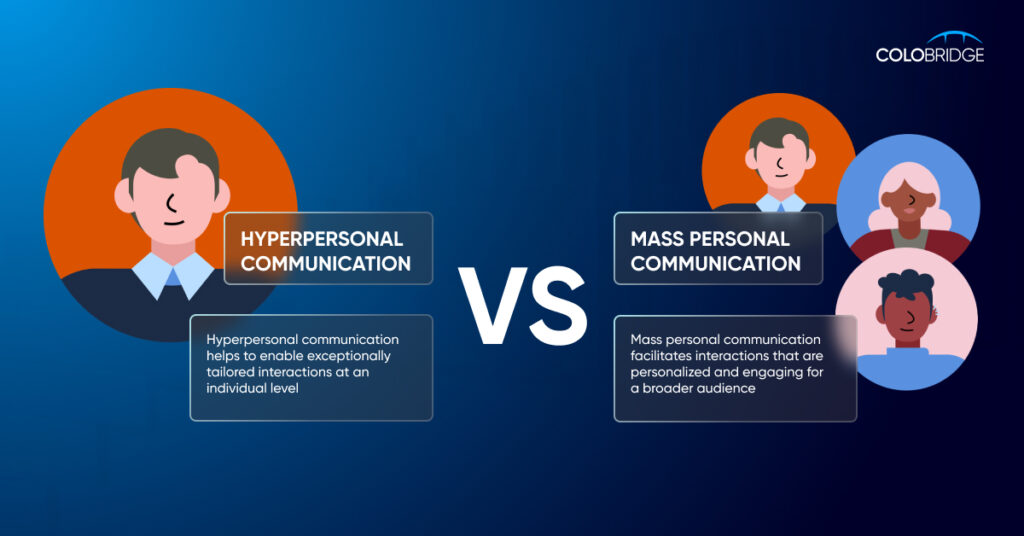 COLOBRIDGE

HYPERPERSONAL COMMUNICATION

Hyperpersonal communication helps to enable exceptionally tailored interactions at an individual level

VS

MASS PERSONAL COMMUNICATION

Mass personal communication facilitates interactions that are personalized and engaging for a broader audience